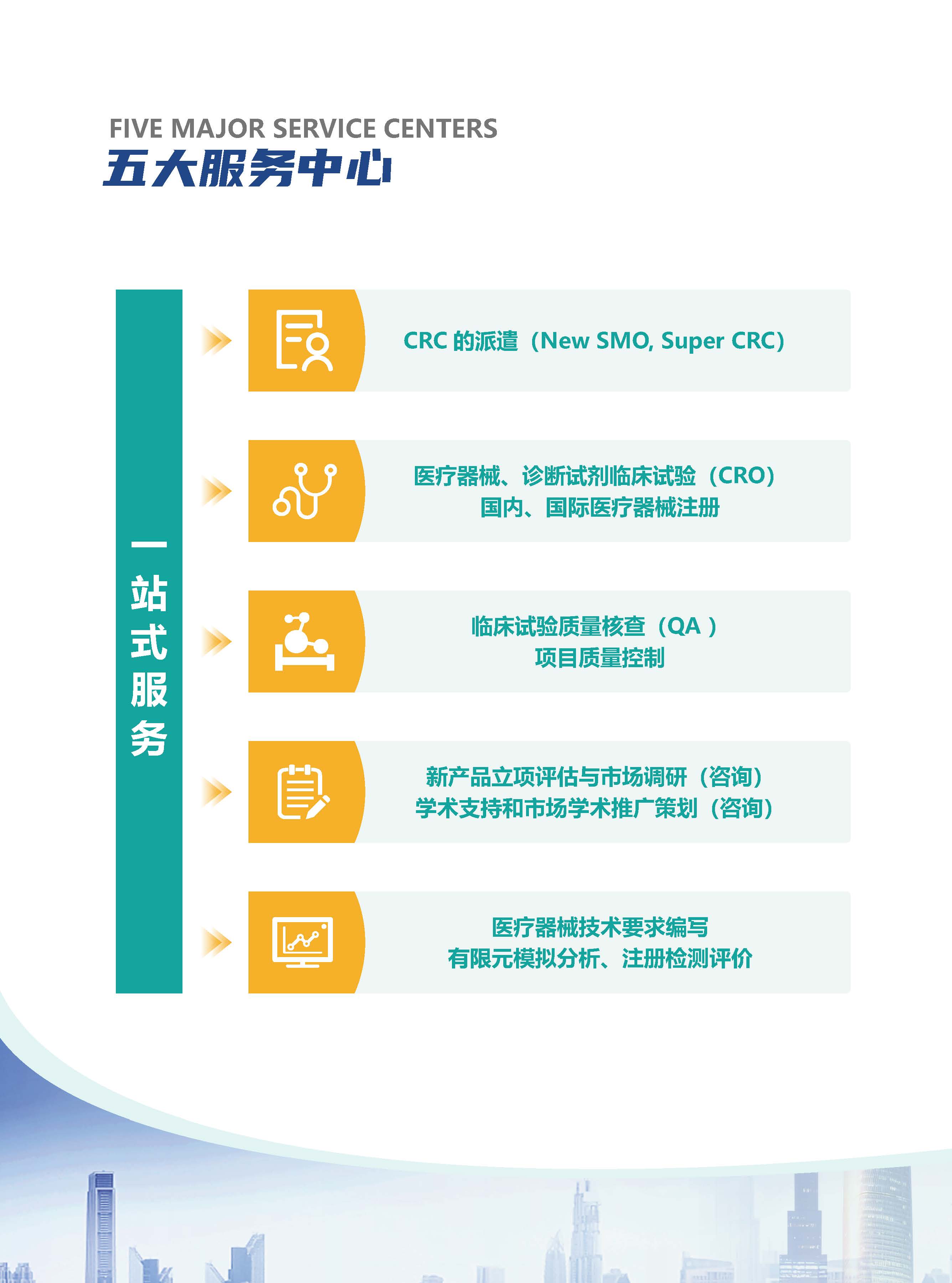 FIVE MAJOR SERVICE CENTERS
五大服务中心

一站式服务

CRC 的派遣（New SMO, Super CRC）

医疗器械、诊断试剂临床试验（CRO）
国内、国际医疗器械注册

临床试验质量核查（QA ）
项目质量控制

新产品立项评估与市场调研（咨询）
学术支持和市场学术推广策划（咨询）

医疗器械技术要求编写
有限元模拟分析、注册检测评价